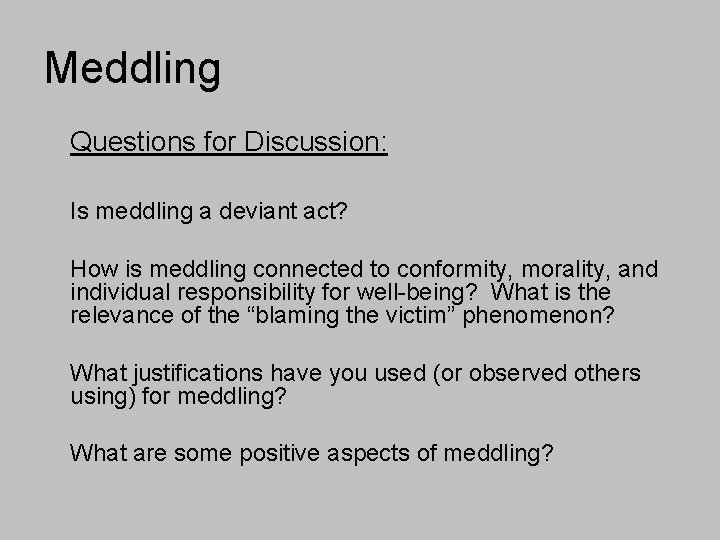 Meddling

Questions for Discussion:

Is meddling a deviant act?

How is meddling connected to conformity, morality, and individual responsibility for well-being? What is the relevance of the “blaming the victim” phenomenon?

What justifications have you used (or observed others using) for meddling?

What are some positive aspects of meddling?